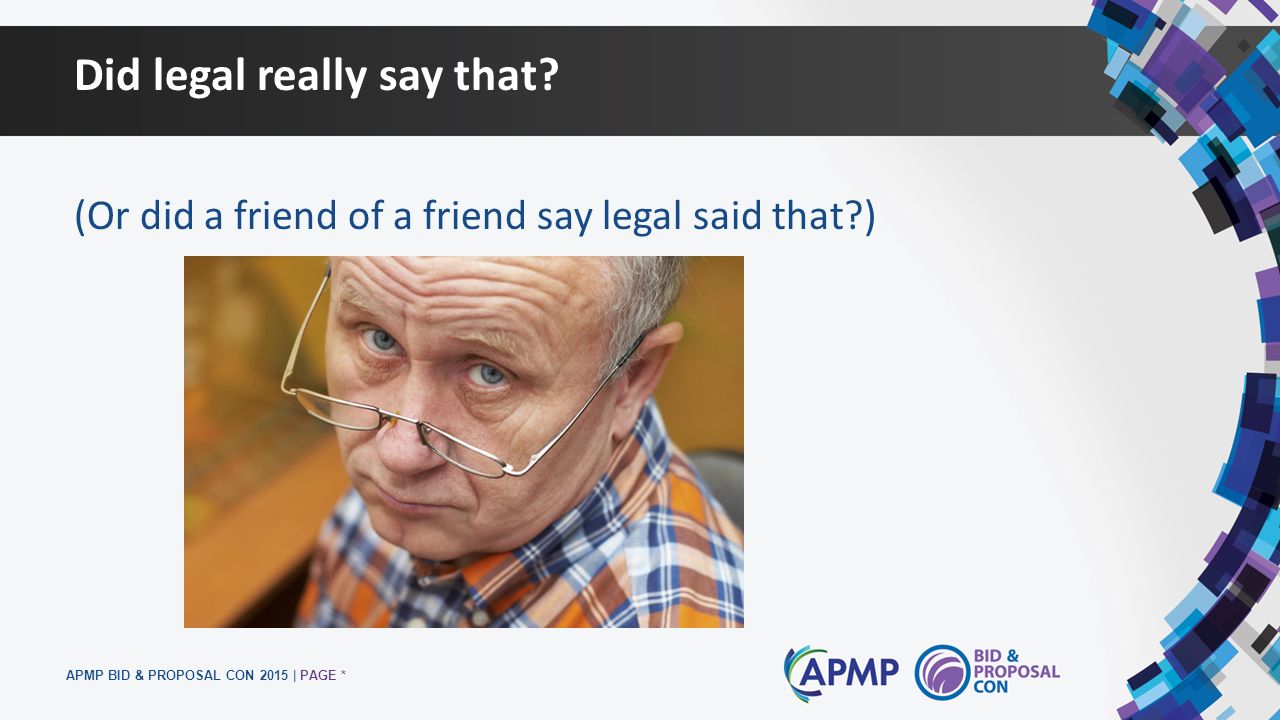 Did legal really say that?

(Or did a friend of a friend say legal said that?)

APMP BID & PROPOSAL CON 2015 | PAGE *

APMP

BID & PROPOSAL CON